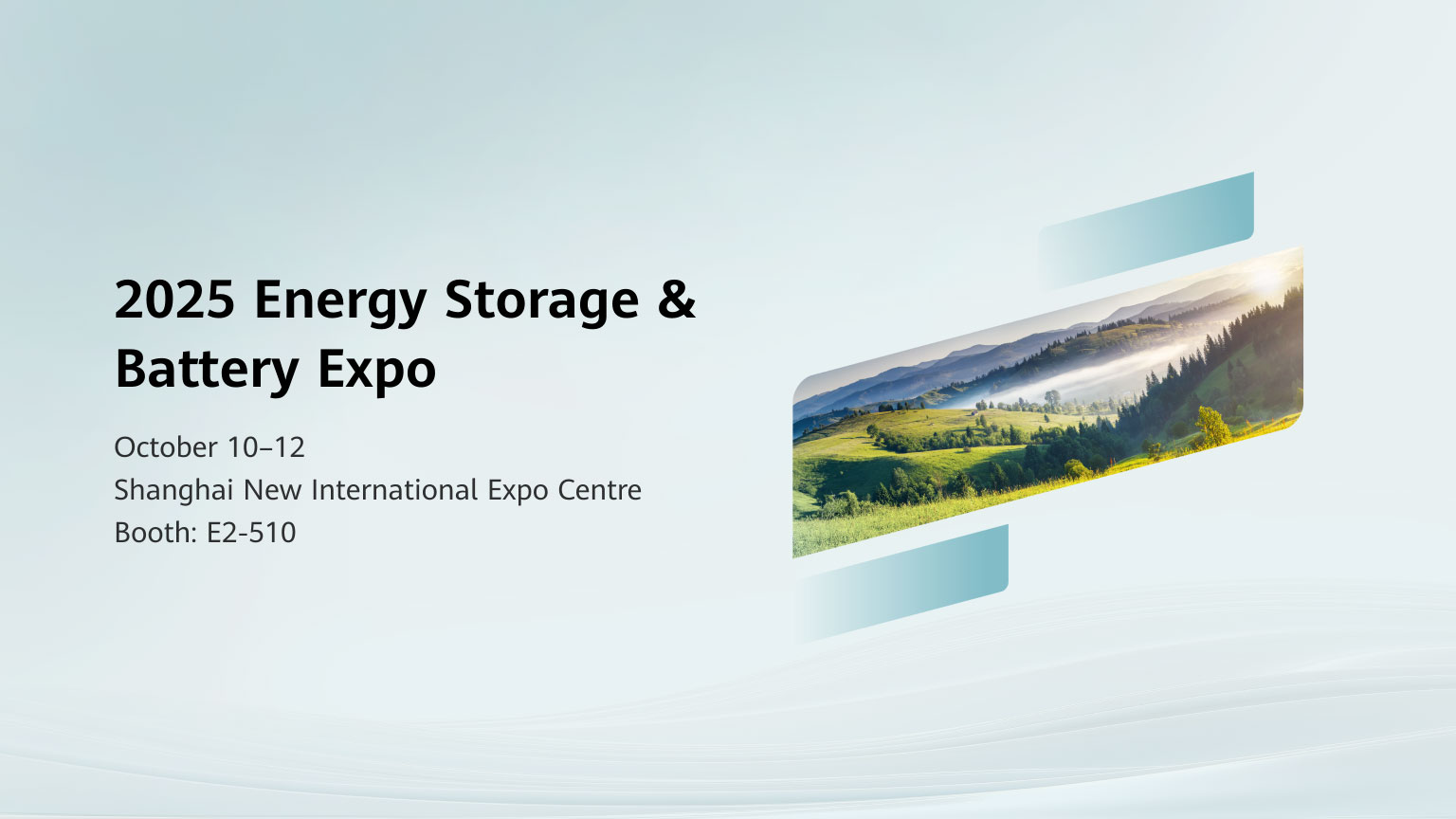 2025 Energy Storage & Battery Expo

October 10–12
Shanghai New International Expo Centre
Booth: E2-510